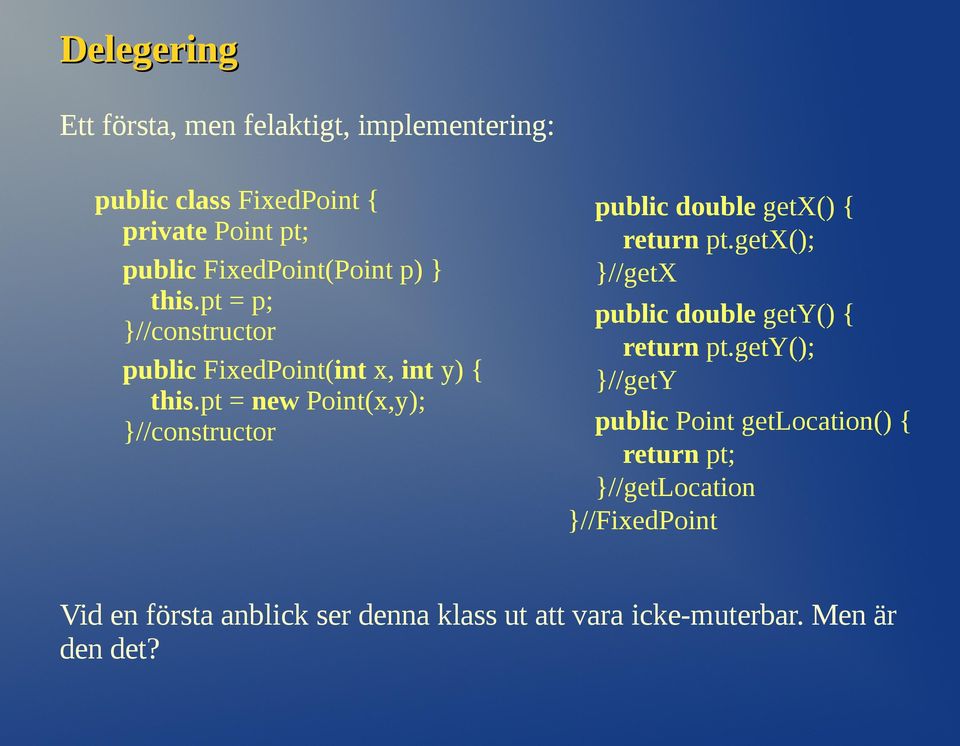 Delegering

Ett första, men felaktigt, implementering:

public class FixedPoint {
private Point pt;
public FixedPoint(Point p) }
this.pt = p;
}//constructor
public FixedPoint(int x, int y) {
this.pt = new Point(x,y);
}//constructor

public double getX() {
return pt.getX();
}//getX
public double getY() {
return pt.getY();
}//getY
public Point getLocation() {
return pt;
}//getLocation
}//FixedPoint

Vid en första anblick ser denna klass ut att vara icke-muterbar. Men är den det?